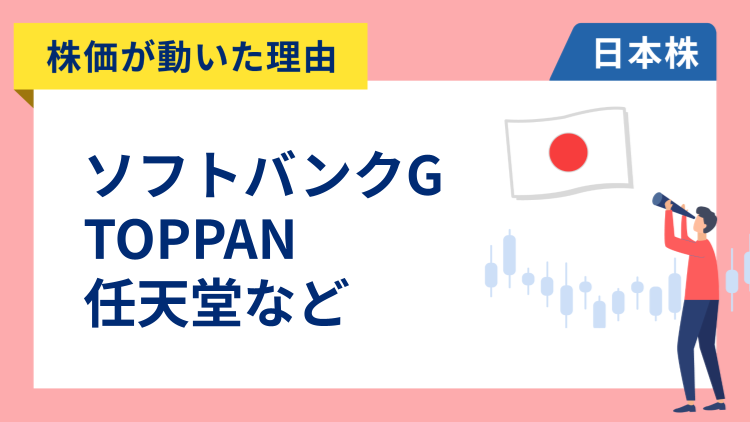 株価が動いた理由

日本株

ソフトバンクG
TOPPAN
任天堂など